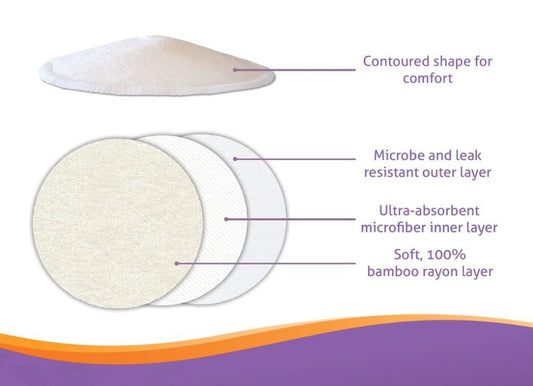 Contoured shape for comfort

Microbe and leak resistant outer layer

Ultra-absorbent microfiber inner layer

Soft, 100% bamboo rayon layer